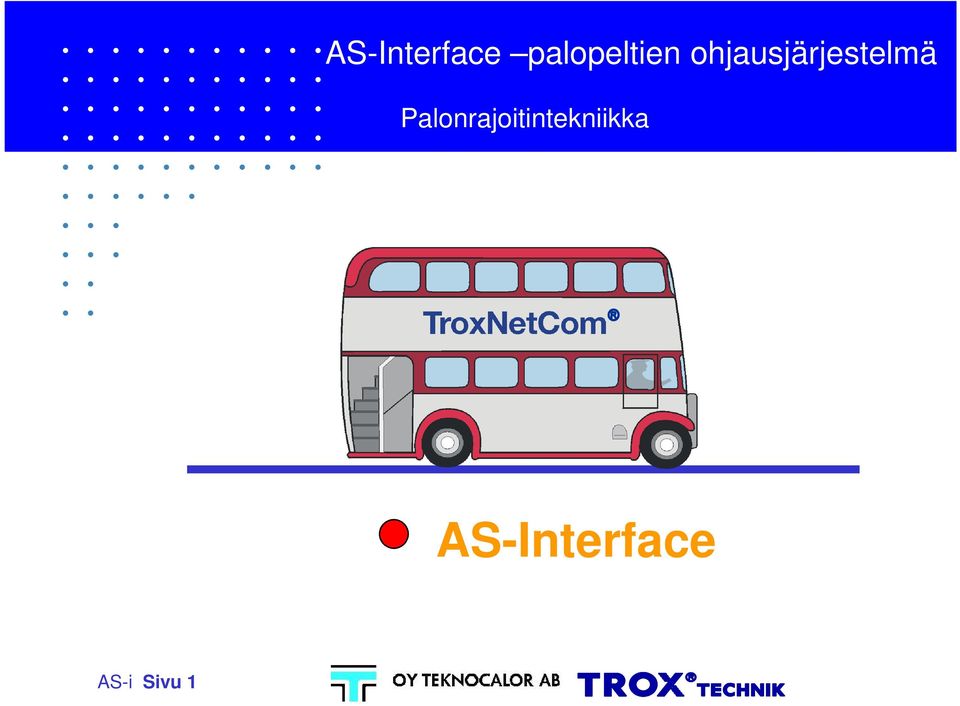 AS-Interface –palopeltien ohjausjärjestelmä

Palonrajoitintekniikka

TroxNetCom®

AS-Interface

AS-i Sivu 1

OY TEKNOCALOR AB TROX® TECHNIK